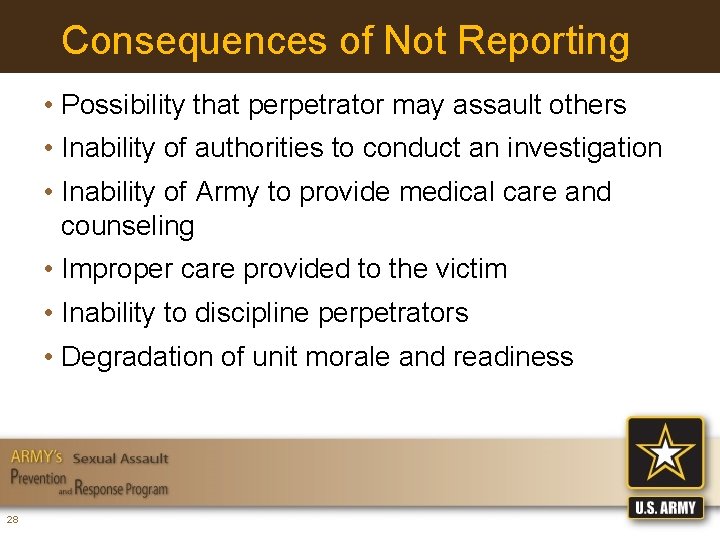 Consequences of Not Reporting

• Possibility that perpetrator may assault others
• Inability of authorities to conduct an investigation
• Inability of Army to provide medical care and counseling
• Improper care provided to the victim
• Inability to discipline perpetrators
• Degradation of unit morale and readiness

ARMY's Sexual Assault Prevention and Response Program

U.S. ARMY

28